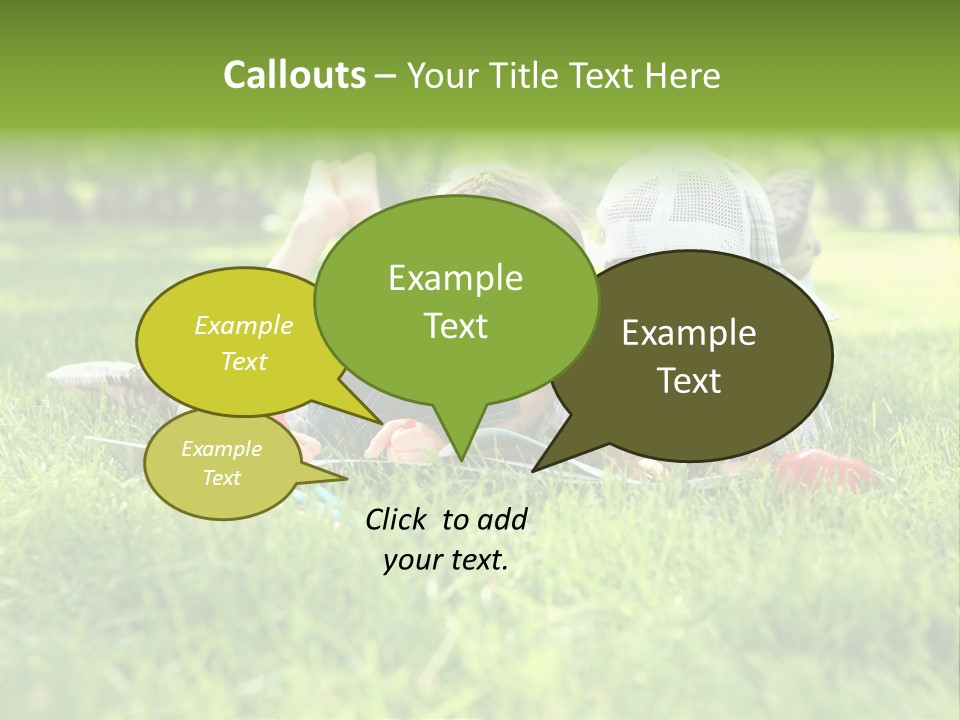 Callouts – Your Title Text Here

Example Text

Example Text

Example Text

Example Text

Click to add your text.